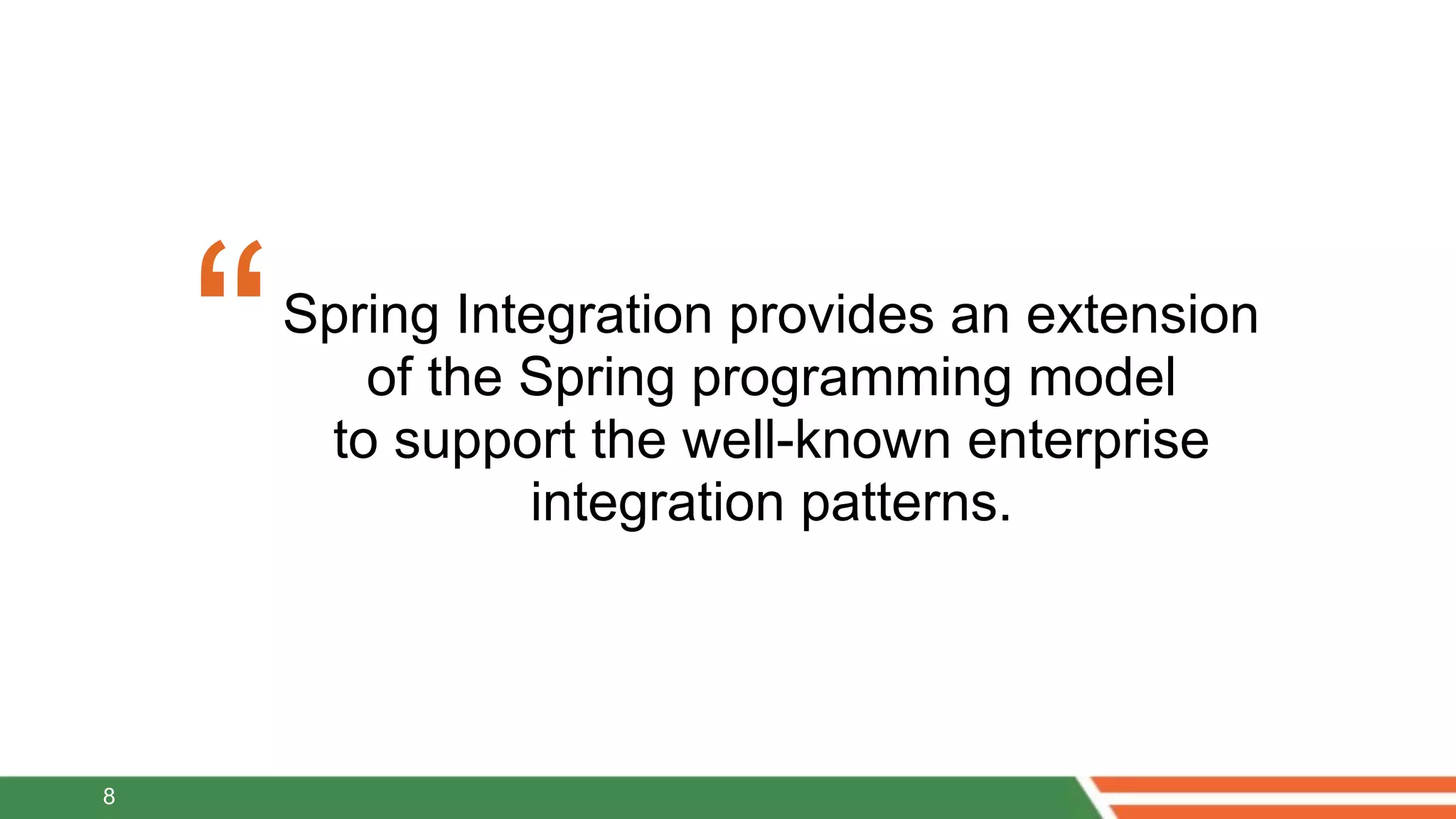 “
Spring Integration provides an extension of the Spring programming model to support the well-known enterprise integration patterns.

8